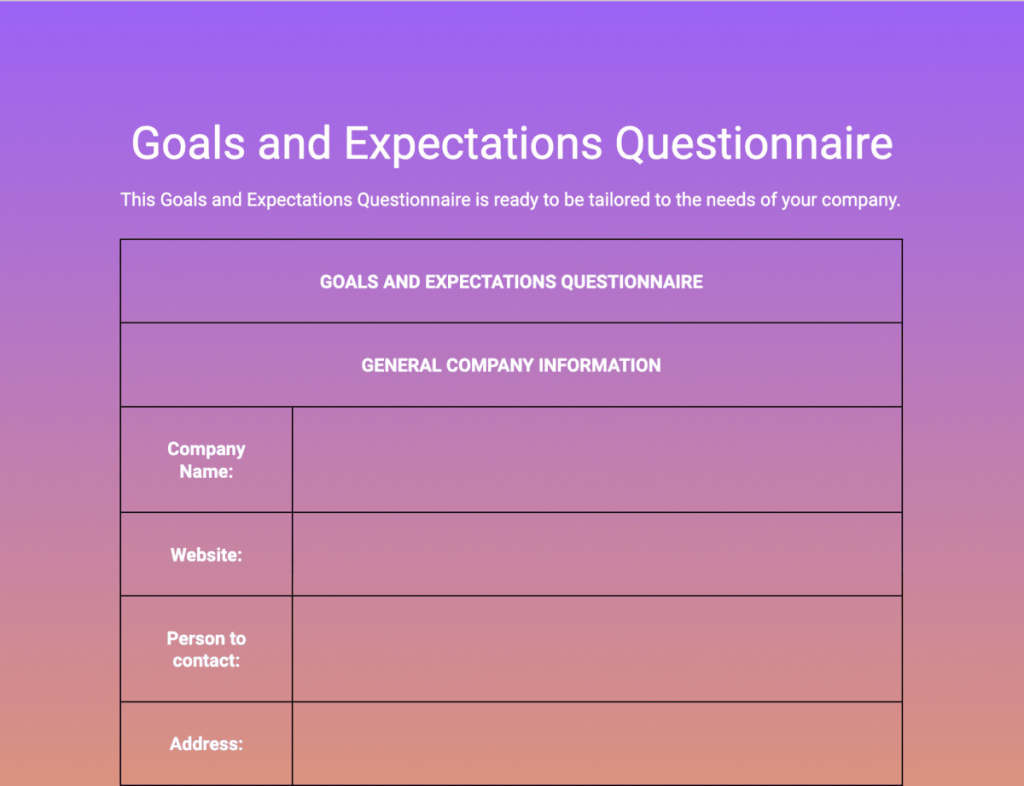 Goals and Expectations Questionnaire

This Goals and Expectations Questionnaire is ready to be tailored to the needs of your company.

| GOALS AND EXPECTATIONS QUESTIONNAIRE | |
|---|---|
| GENERAL COMPANY INFORMATION | |
| Company Name: | |
| Website: | |
| Person to contact: | |
| Address: | |